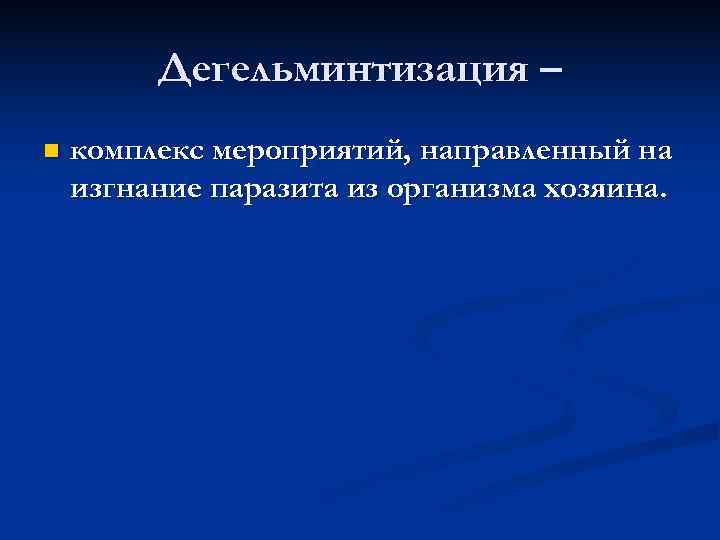 Дегельминтизация –

комплекс мероприятий, направленный на изгнание паразита из организма хозяина.